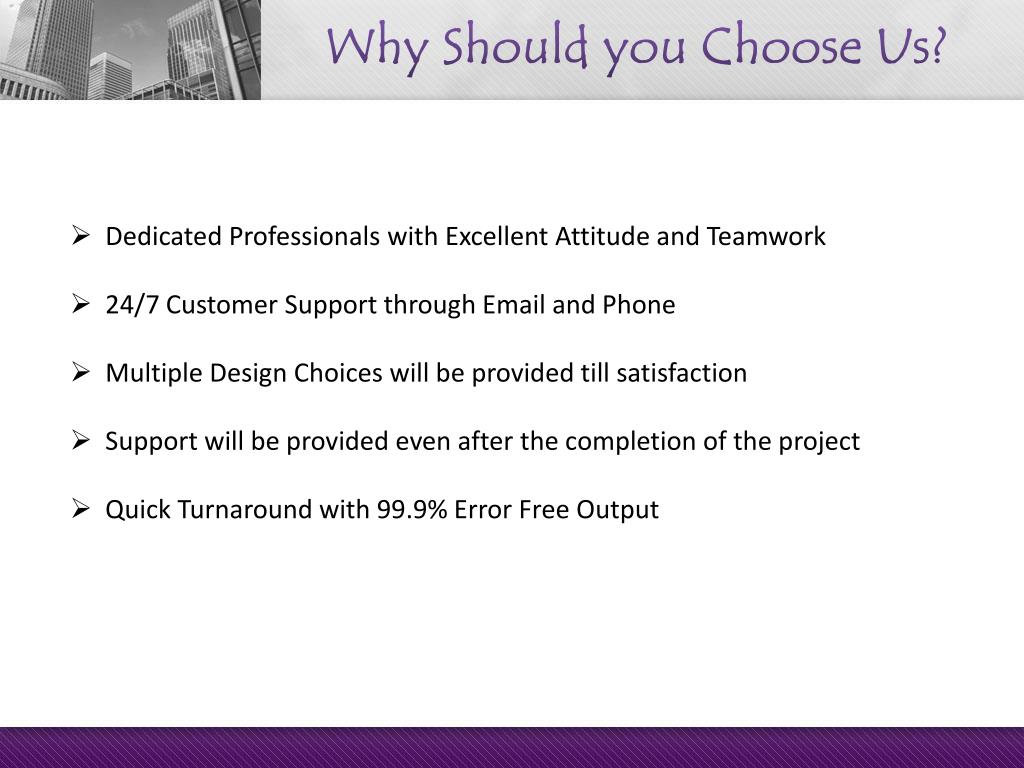 Why Should you Choose Us?

➢ Dedicated Professionals with Excellent Attitude and Teamwork

➢ 24/7 Customer Support through Email and Phone

➢ Multiple Design Choices will be provided till satisfaction

➢ Support will be provided even after the completion of the project

➢ Quick Turnaround with 99.9% Error Free Output